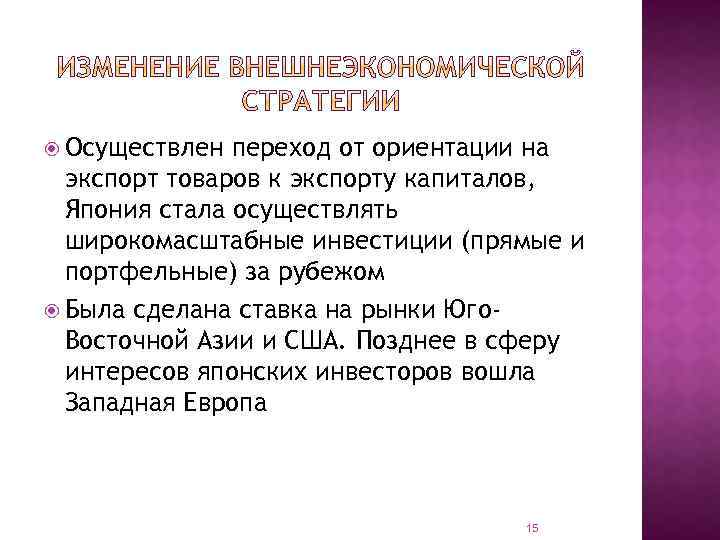 ИЗМЕНЕНИЕ ВНЕШНЕЭКОНОМИЧЕСКОЙ СТРАТЕГИИ

Осуществлен переход от ориентации на экспорт товаров к экспорту капиталов, Япония стала осуществлять широкомасштабные инвестиции (прямые и портфельные) за рубежом

Была сделана ставка на рынки Юго-Восточной Азии и США. Позднее в сферу интересов японских инвесторов вошла Западная Европа

15